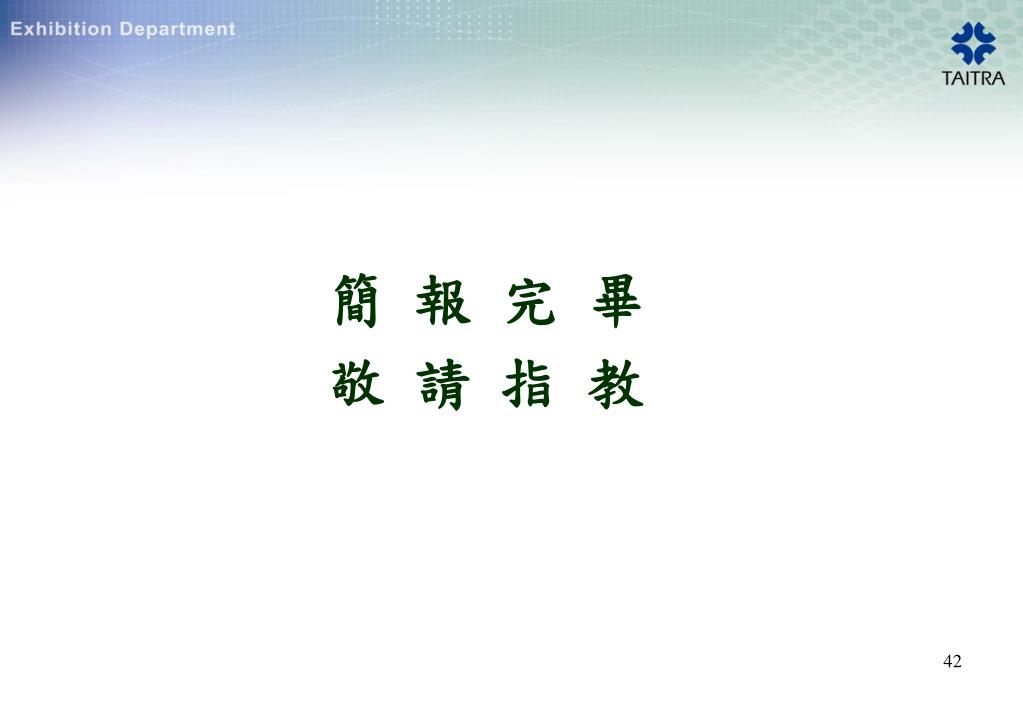 Exhibition Department

TAITRA

簡 報 完 畢
敬 請 指 教

42